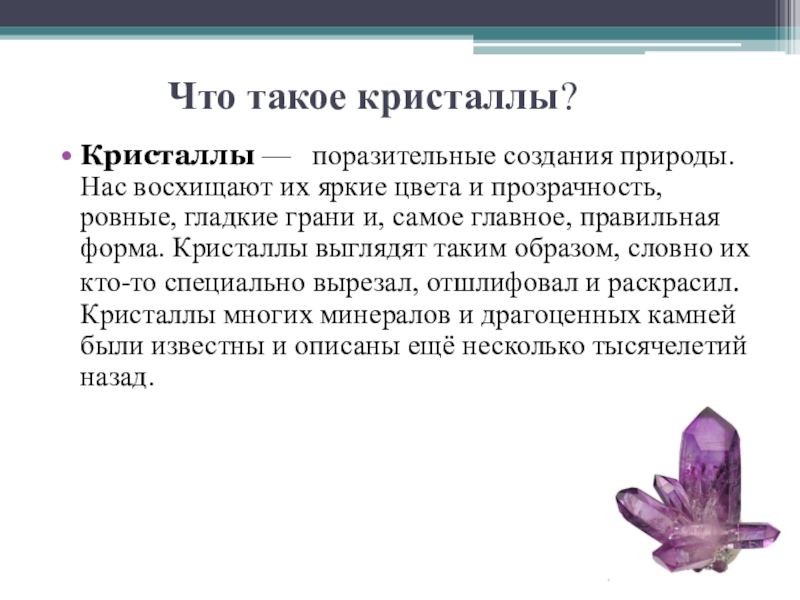 Что такое кристаллы?

• Кристаллы — поразительные создания природы. Нас восхищают их яркие цвета и прозрачность, ровные, гладкие грани и, самое главное, правильная форма. Кристаллы выглядят таким образом, словно их кто-то специально вырезал, отшлифовал и раскрасил. Кристаллы многих минералов и драгоценных камней были известны и описаны ещё несколько тысячелетий назад.